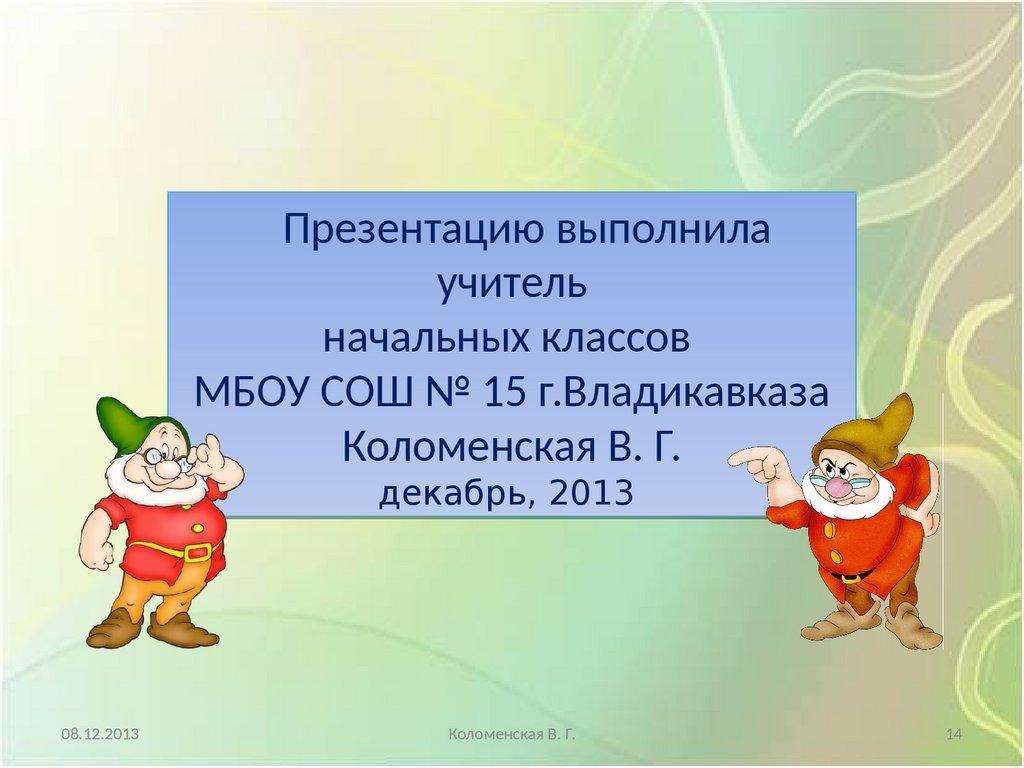 Презентацию выполнила учитель начальных классов МБОУ СОШ № 15 г.Владикавказа Коломенская В. Г.
декабрь, 2013

08.12.2013 Коломенская В. Г. 14